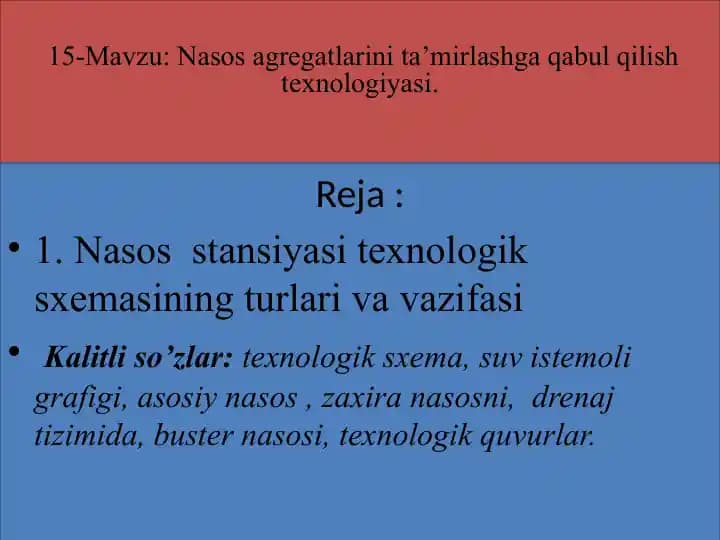 15-Mavzu: Nasos agregatlarini ta’mirlashga qabul qilish texnologiyasi.

Reja :

• 1. Nasos stansiyasi texnologik sxemasining turlari va vazifasi

• Kalitli so’zlar: texnologik sxema, suv istemoli grafigi, asosiy nasos , zaxira nasosni, drenaj tizimida, buster nasosi, texnologik quvurlar.